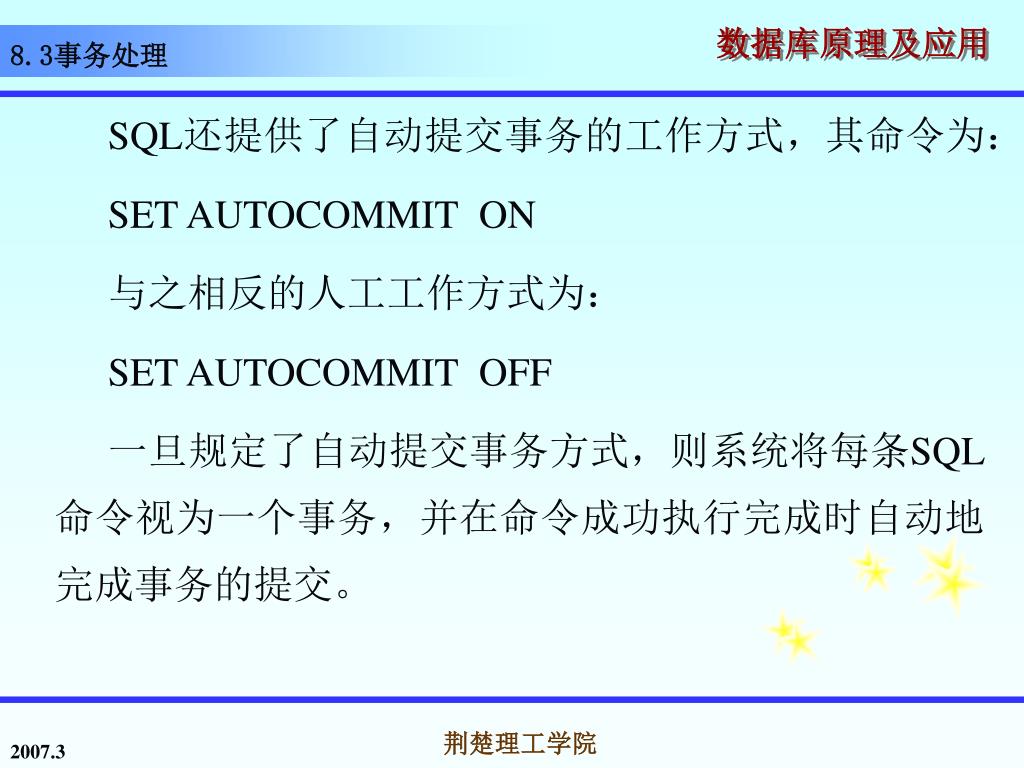 8.3事务处理

数据库原理及应用

SQL还提供了自动提交事务的工作方式，其命令为：

SET AUTOCOMMIT ON

与之相反的人工工作方式为：

SET AUTOCOMMIT OFF

一旦规定了自动提交事务方式，则系统将每条SQL命令视为一个事务，并在命令成功执行完成时自动地完成事务的提交。

2007.3

荆楚理工学院